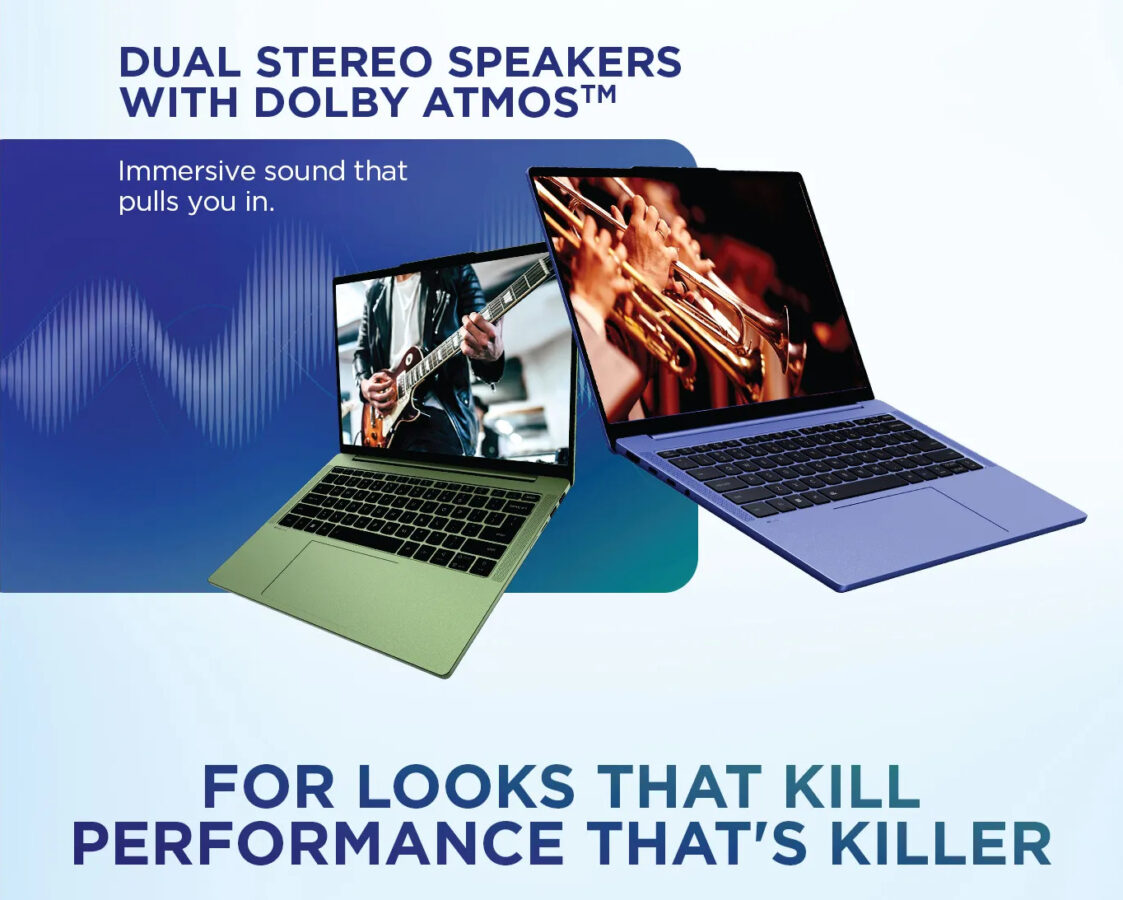 DUAL STEREO SPEAKERS WITH DOLBY ATMOS™

Immersive sound that pulls you in.

FOR LOOKS THAT KILL
PERFORMANCE THAT'S KILLER